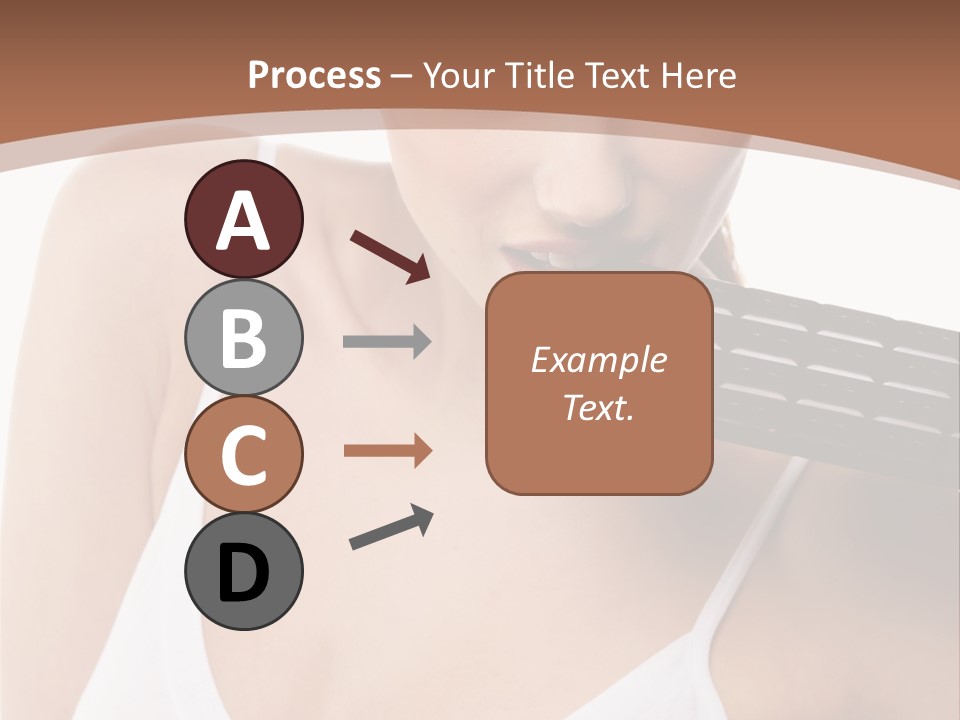 Process – Your Title Text Here

A

B

C

D

Example Text.